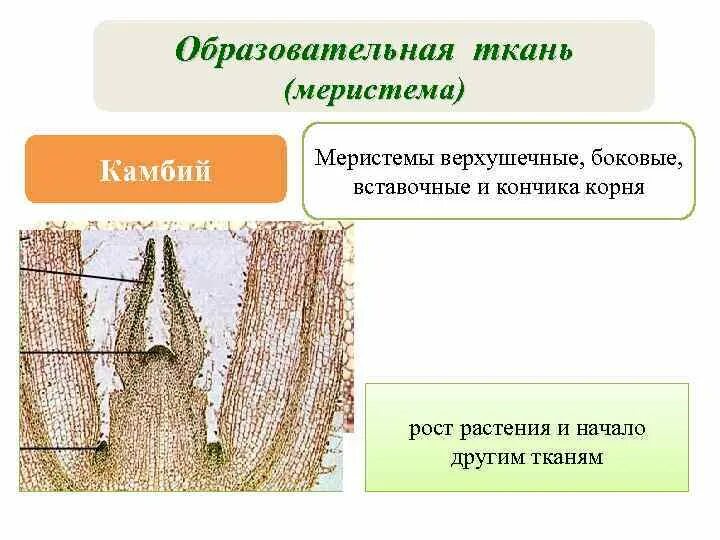 Образовательная ткань
(меристема)

Камбий

Меристемы верхушечные, боковые, вставочные и кончика корня

рост растения и начало другим тканям